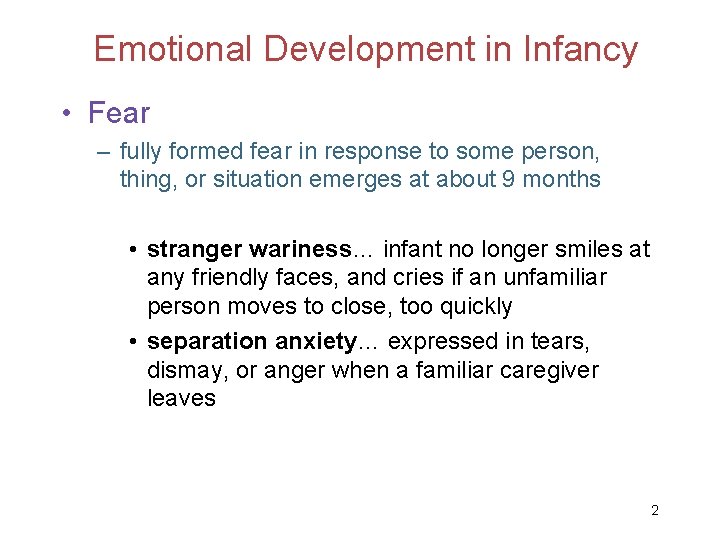 Emotional Development in Infancy

• Fear

– fully formed fear in response to some person, thing, or situation emerges at about 9 months

• stranger wariness… infant no longer smiles at any friendly faces, and cries if an unfamiliar person moves to close, too quickly

• separation anxiety… expressed in tears, dismay, or anger when a familiar caregiver leaves

2